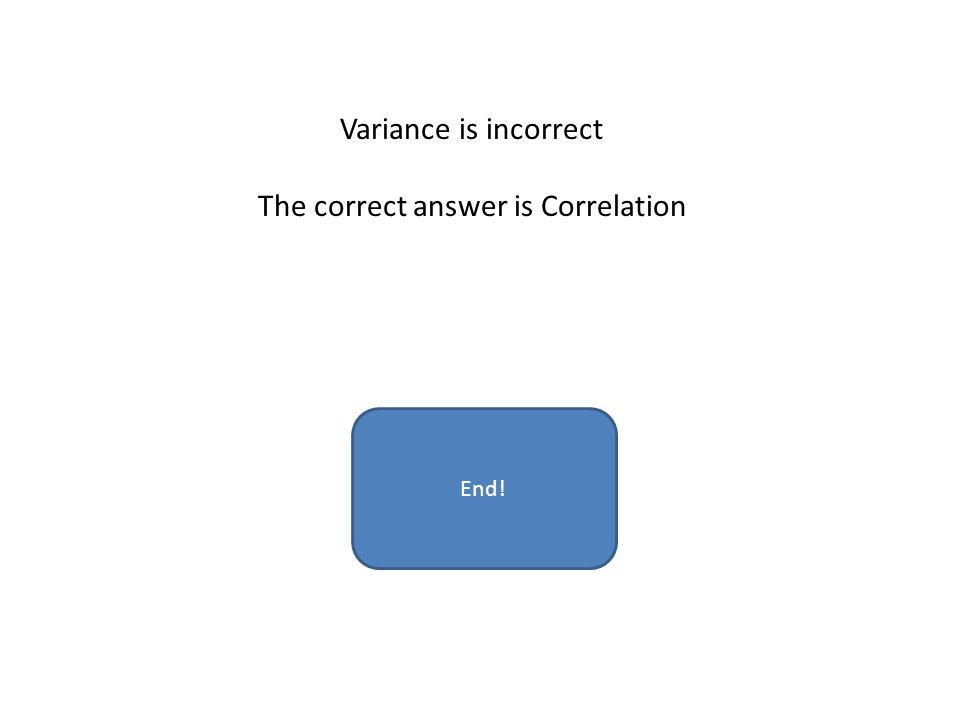 Variance is incorrect

The correct answer is Correlation

End!